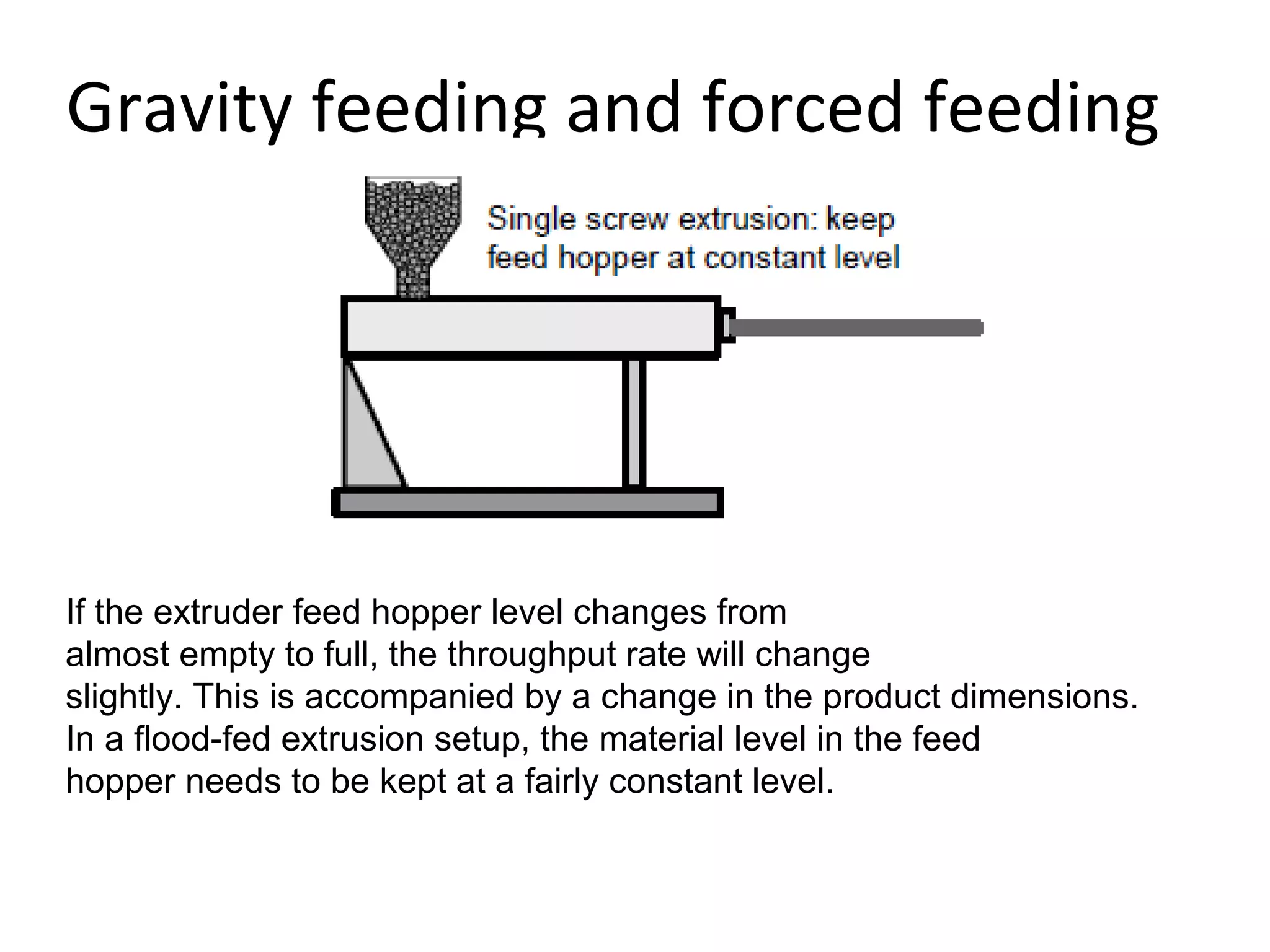 Gravity feeding and forced feeding

Single screw extrusion: keep feed hopper at constant level

If the extruder feed hopper level changes from almost empty to full, the throughput rate will change slightly. This is accompanied by a change in the product dimensions. In a flood-fed extrusion setup, the material level in the feed hopper needs to be kept at a fairly constant level.